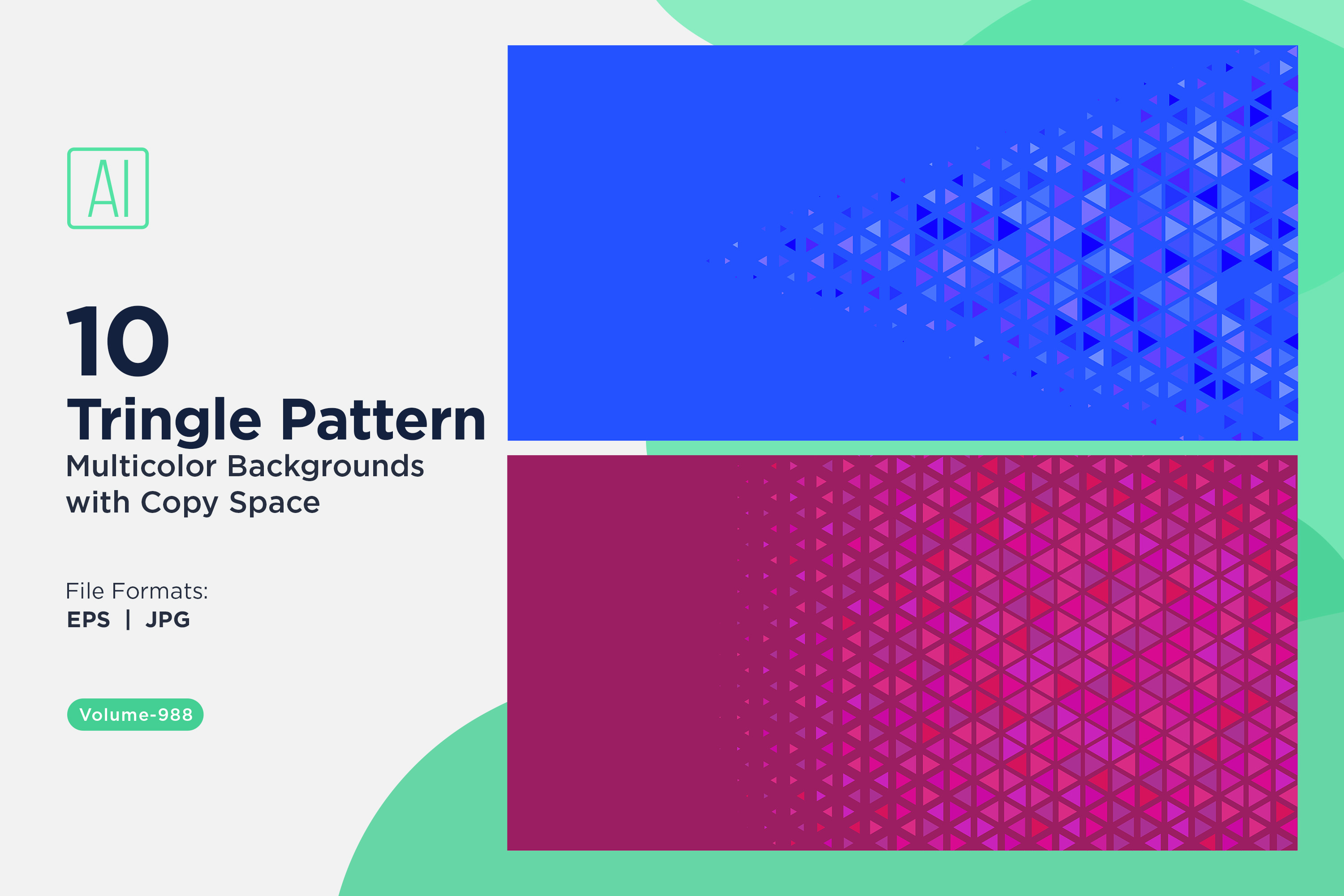 AI

10
Tringle Pattern
Multicolor Backgrounds with Copy Space

File Formats:
EPS | JPG

Volume-988